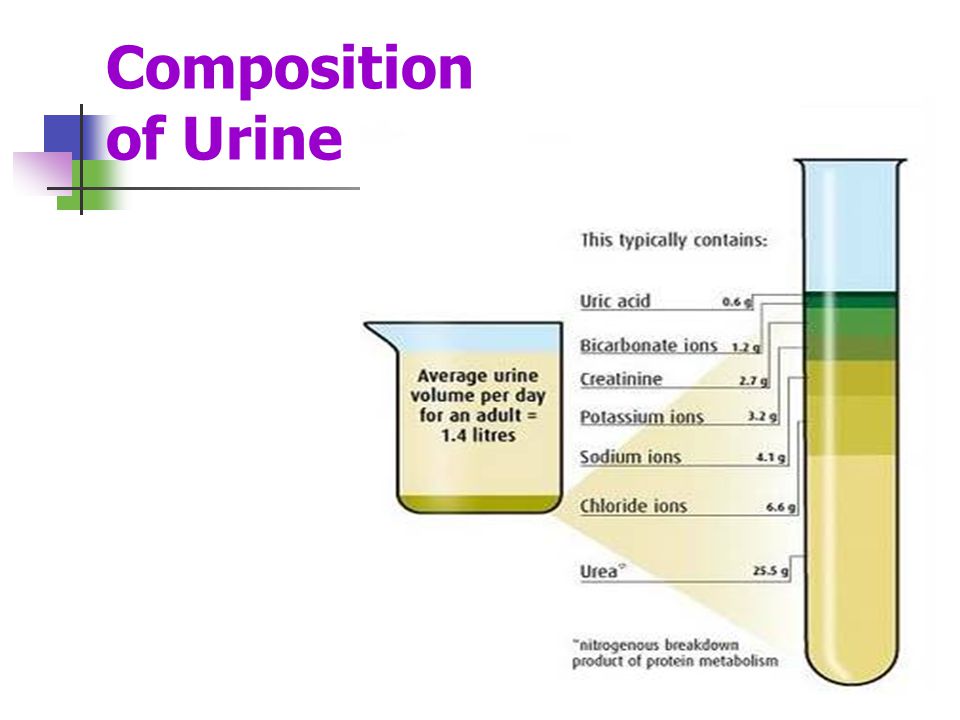 Composition of Urine

Average urine volume per day for an adult = 1.4 litres

This typically contains:

Uric acid 0.6 g

Bicarbonate ions 1.2 g

Creatinine 2.7 g

Potassium ions 3.2 g

Sodium ions 4.1 g

Chloride ions 6.6 g

Urea* 25.5 g

*nitrogenous breakdown product of protein metabolism